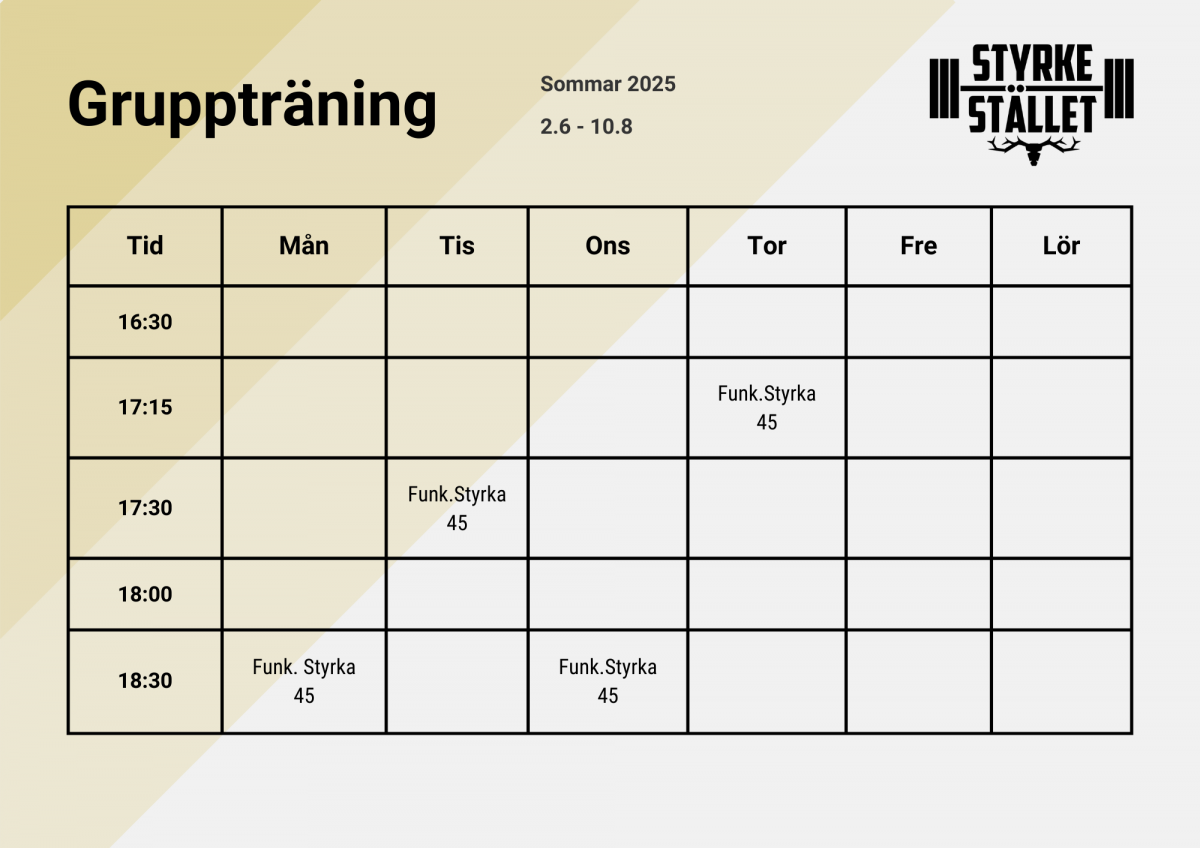 Gruppträning

Sommar 2025

2.6 - 10.8

STYRKE STÄLLET

| Tid | Mån | Tis | Ons | Tor | Fre | Lör |
|---|---|---|---|---|---|---|
| 16:30 | | | | | | |
| 17:15 | | | | Funk.Styrka 45 | | |
| 17:30 | | Funk.Styrka 45 | | | | |
| 18:00 | | | | | | |
| 18:30 | Funk. Styrka 45 | | Funk.Styrka 45 | | | |